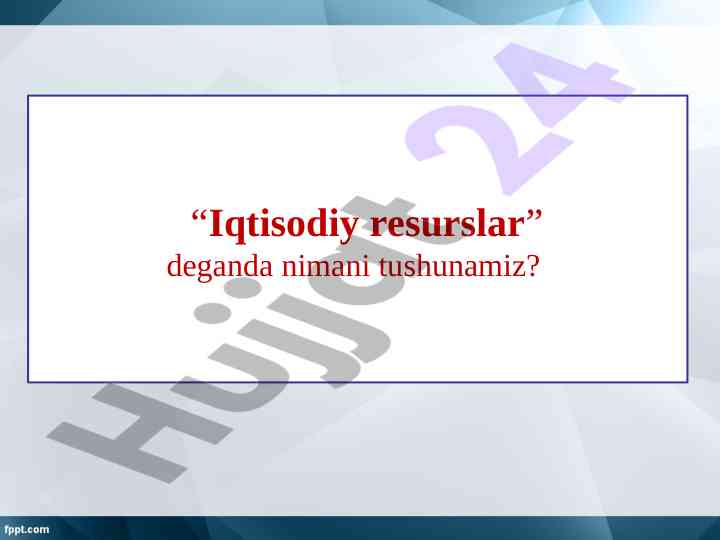 “Iqtisodiy resurslar”
deganda nimani tushunamiz?

Hujjat 24

fppt.com